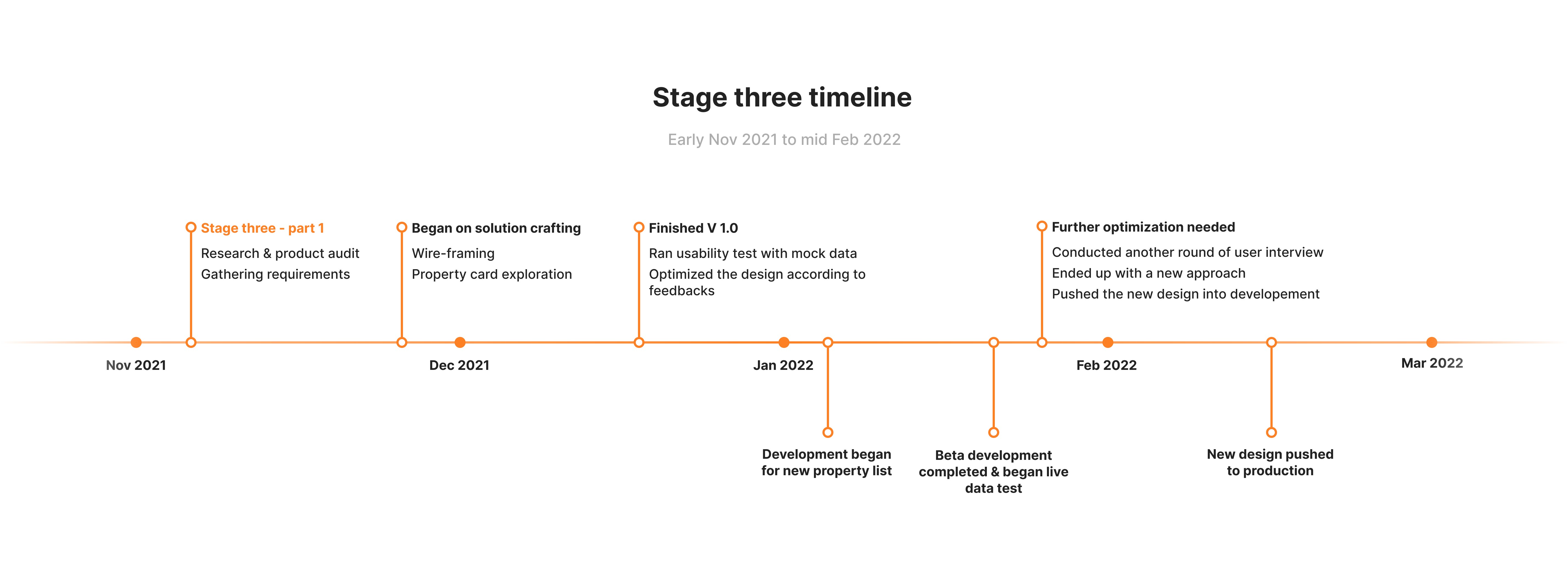 Stage three timeline

Early Nov 2021 to mid Feb 2022

Stage three - part 1
Research & product audit
Gathering requirements

Began on solution crafting
Wire-framing
Property card exploration

Finished V 1.0
Ran usability test with mock data
Optimized the design according to feedbacks

Further optimization needed
Conducted another round of user interview
Ended up with a new approach
Pushed the new design into developement

Nov 2021

Dec 2021

Jan 2022

Feb 2022

Mar 2022

Development began for new property list

Beta development completed & began live data test

New design pushed to production